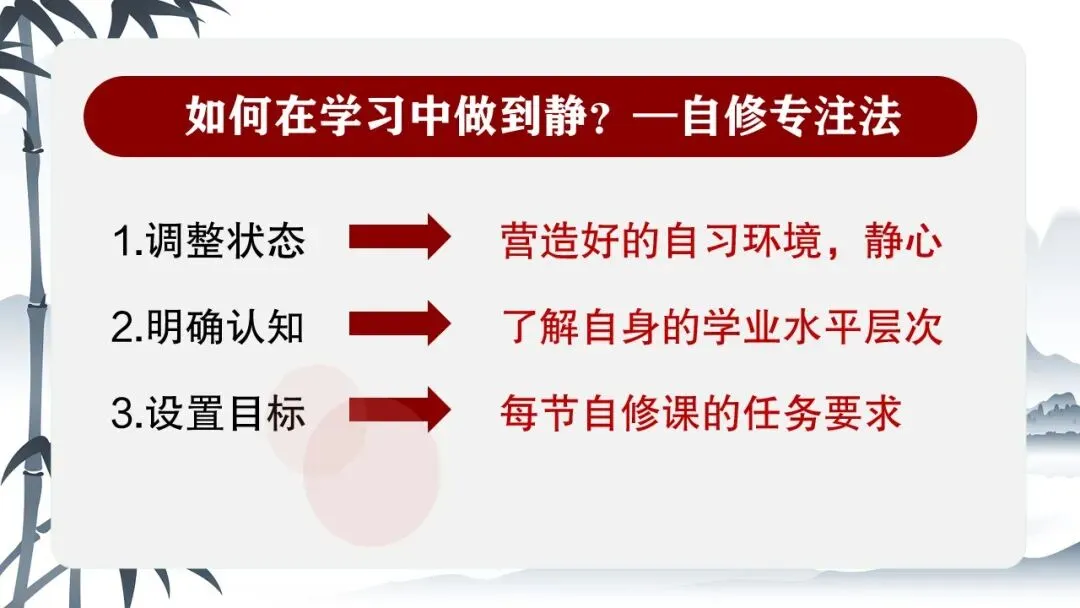 如何在学习中做到静？—自修专注法

1.调整状态 营造好的自习环境，静心

2.明确认知 了解自身的学业水平层次

3.设置目标 每节自修课的任务要求